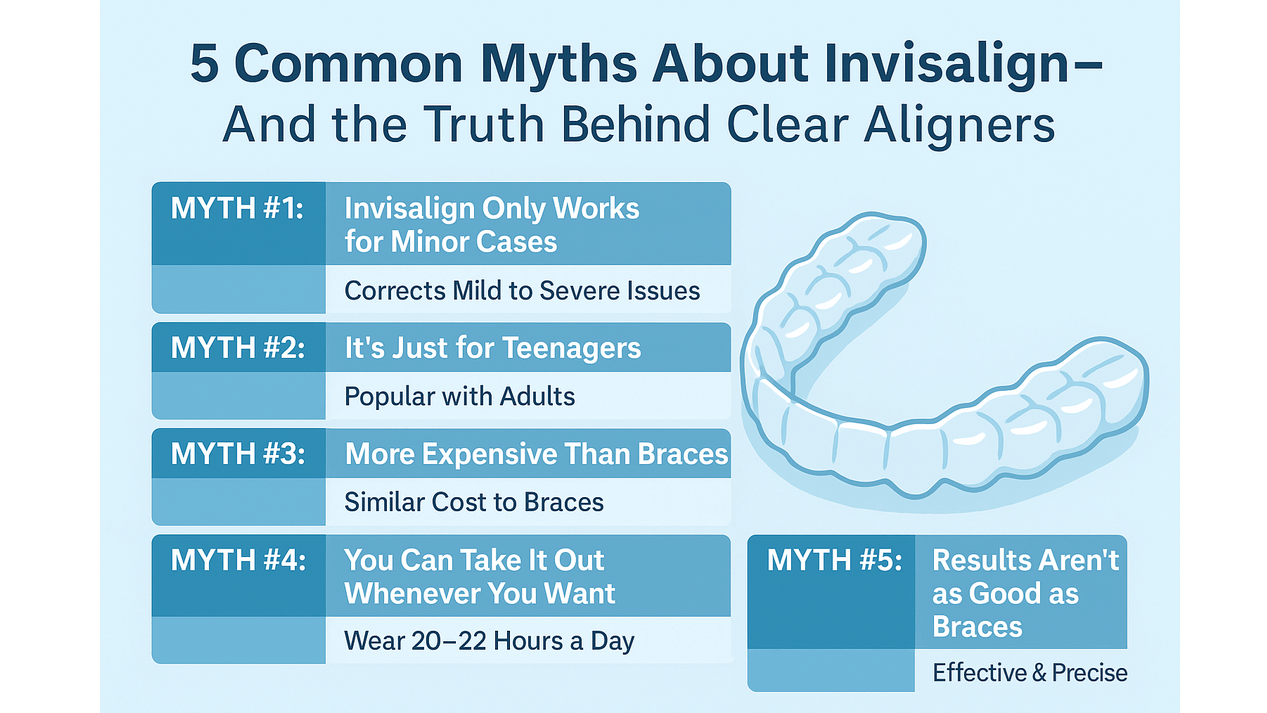 5 Common Myths About Invisalign–
And the Truth Behind Clear Aligners

MYTH #1: Invisalign Only Works for Minor Cases
Corrects Mild to Severe Issues

MYTH #2: It's Just for Teenagers
Popular with Adults

MYTH #3: More Expensive Than Braces
Similar Cost to Braces

MYTH #4: You Can Take It Out Whenever You Want
Wear 20–22 Hours a Day

MYTH #5: Results Aren't as Good as Braces
Effective & Precise